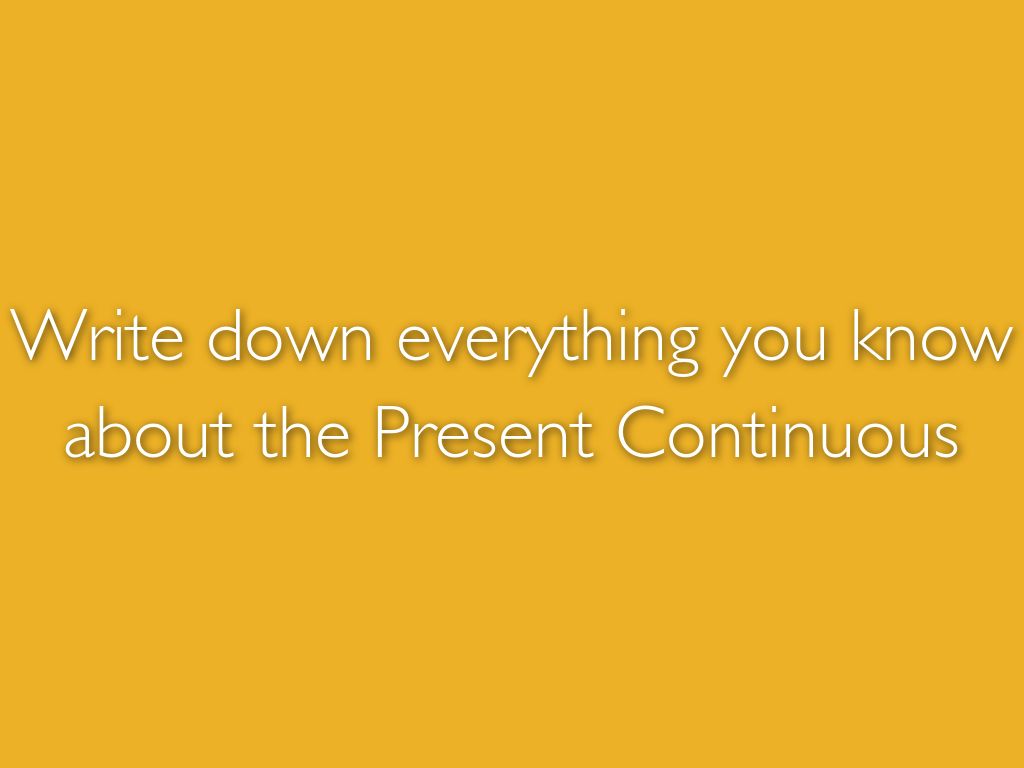 Write down everything you know about the Present Continuous